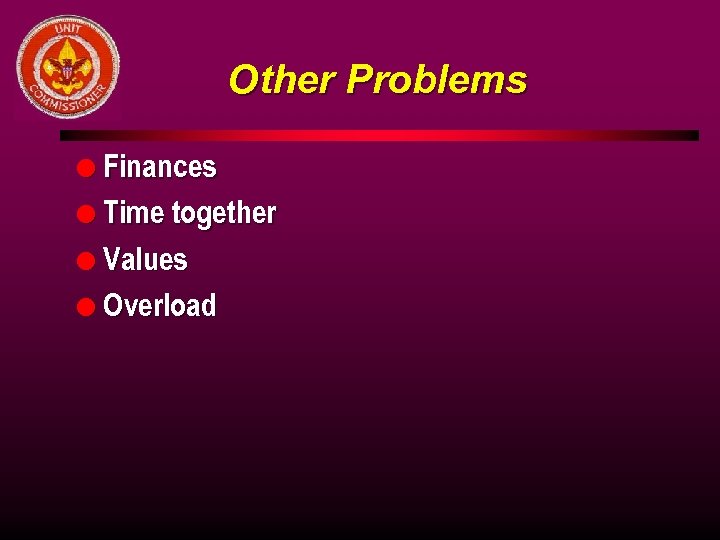 UNIT
COMMISSIONER

Other Problems

Finances
Time together
Values
Overload